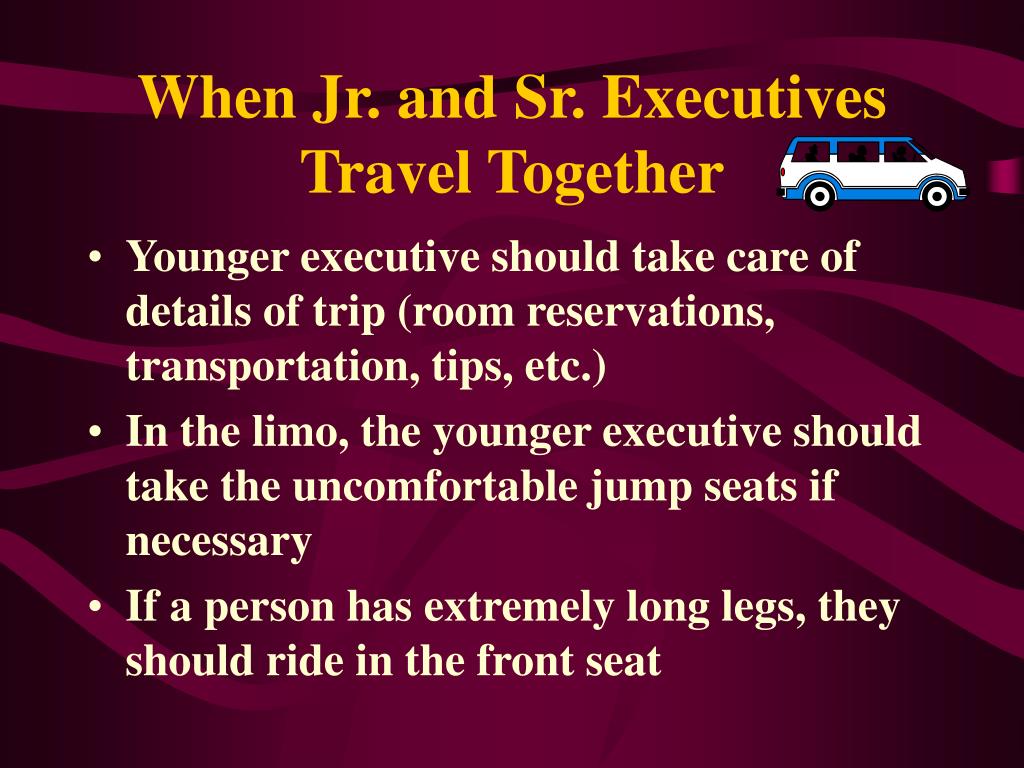 When Jr. and Sr. Executives Travel Together

• Younger executive should take care of details of trip (room reservations, transportation, tips, etc.)
• In the limo, the younger executive should take the uncomfortable jump seats if necessary
• If a person has extremely long legs, they should ride in the front seat